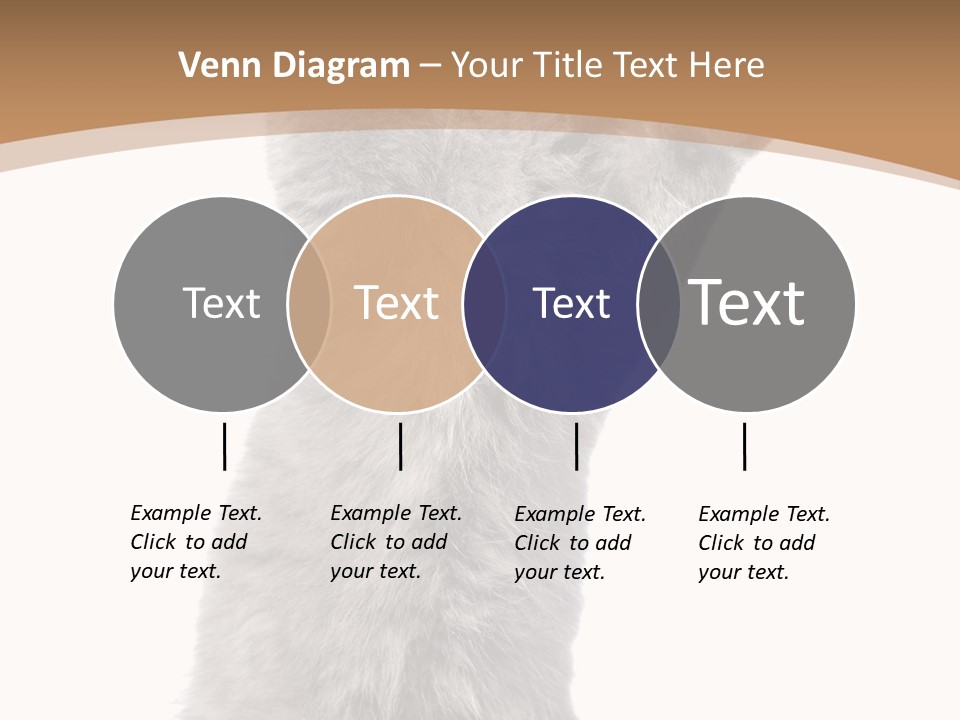 Venn Diagram – Your Title Text Here

Text

Text

Text

Text

Example Text. Click to add your text.

Example Text. Click to add your text.

Example Text. Click to add your text.

Example Text. Click to add your text.